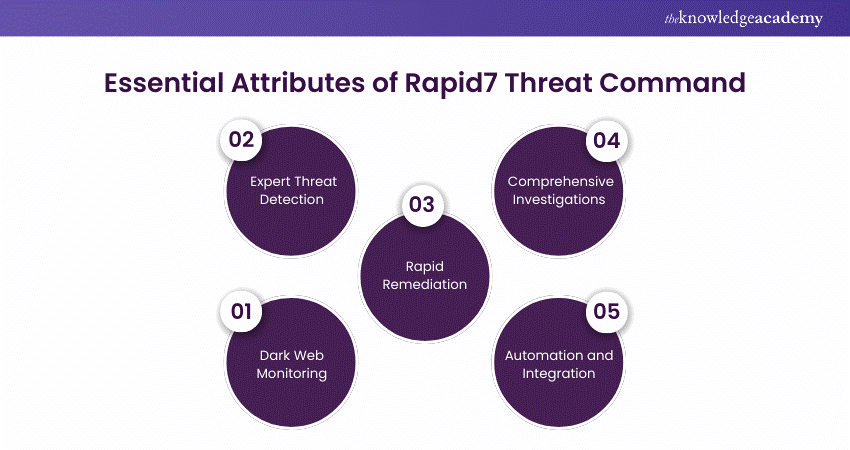 theknowledgeacademy

Essential Attributes of Rapid7 Threat Command

01
Dark Web Monitoring

02
Expert Threat Detection

03
Rapid Remediation

04
Comprehensive Investigations

05
Automation and Integration